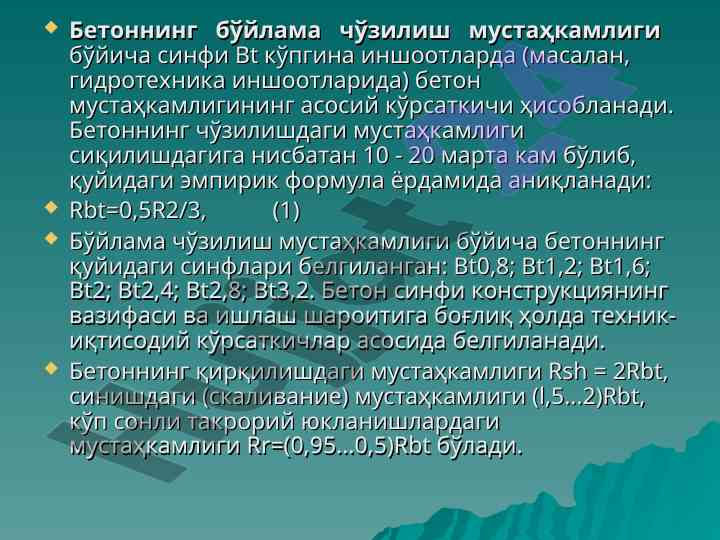 Бетоннинг бўйлама чўзилиш мустаҳкамлиги бўйича синфи Bt кўпгина иншоотларда (масалан, гидротехника иншоотларида) бетон мустаҳкамлигининг асосий кўрсаткичи ҳисобланади. Бетоннинг чўзилишдаги мустаҳкамлиги сиқилишдагига нисбатан 10 - 20 марта кам бўлиб, қуйидаги эмпирик формула ёрдамида аниқланади:

Rbt=0,5R2/3, (1)

Бўйлама чўзилиш мустаҳкамлиги бўйича бетоннинг қуйидаги синфлари белгиланган: Bt0,8; Bt1,2; Bt1,6; Bt2; Bt2,4; Bt2,8; Bt3,2. Бетон синфи конструкциянинг вазифаси ва ишлаш шароитига боғлиқ ҳолда техник-иқтисодий кўрсаткичлар асосида белгиланади.

Бетоннинг қирқилишдаги мустаҳкамлиги Rsh = 2Rbt, синишдаги (скаливание) мустаҳкамлиги (l,5...2)Rbt, кўп сонли такрорий юкланишлардаги мустаҳкамлиги Rr=(0,95...0,5)Rbt бўлади.